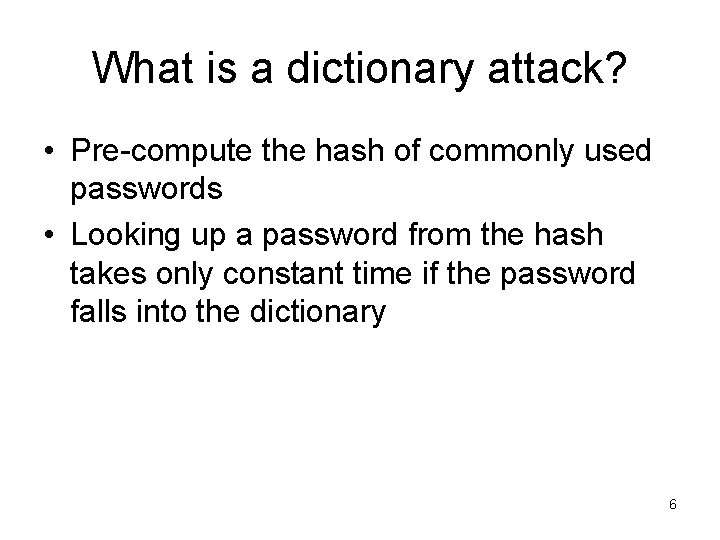 What is a dictionary attack?

• Pre-compute the hash of commonly used passwords

• Looking up a password from the hash takes only constant time if the password falls into the dictionary

6